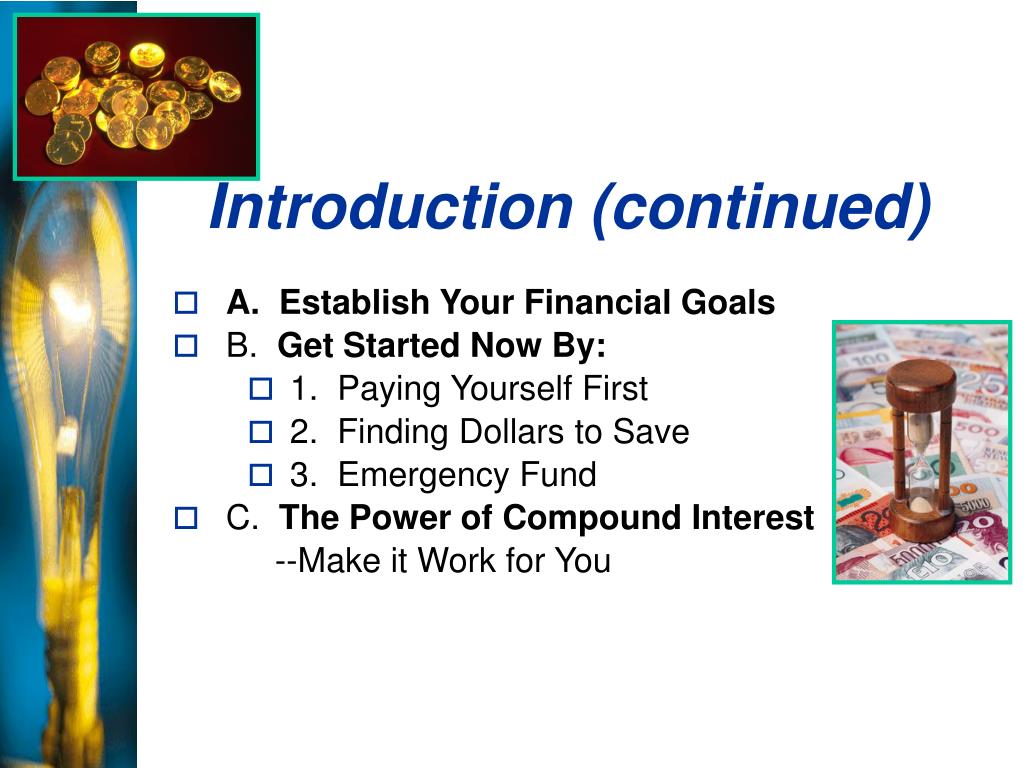 Introduction (continued)

A. Establish Your Financial Goals
B. Get Started Now By:
1. Paying Yourself First
2. Finding Dollars to Save
3. Emergency Fund
C. The Power of Compound Interest
--Make it Work for You